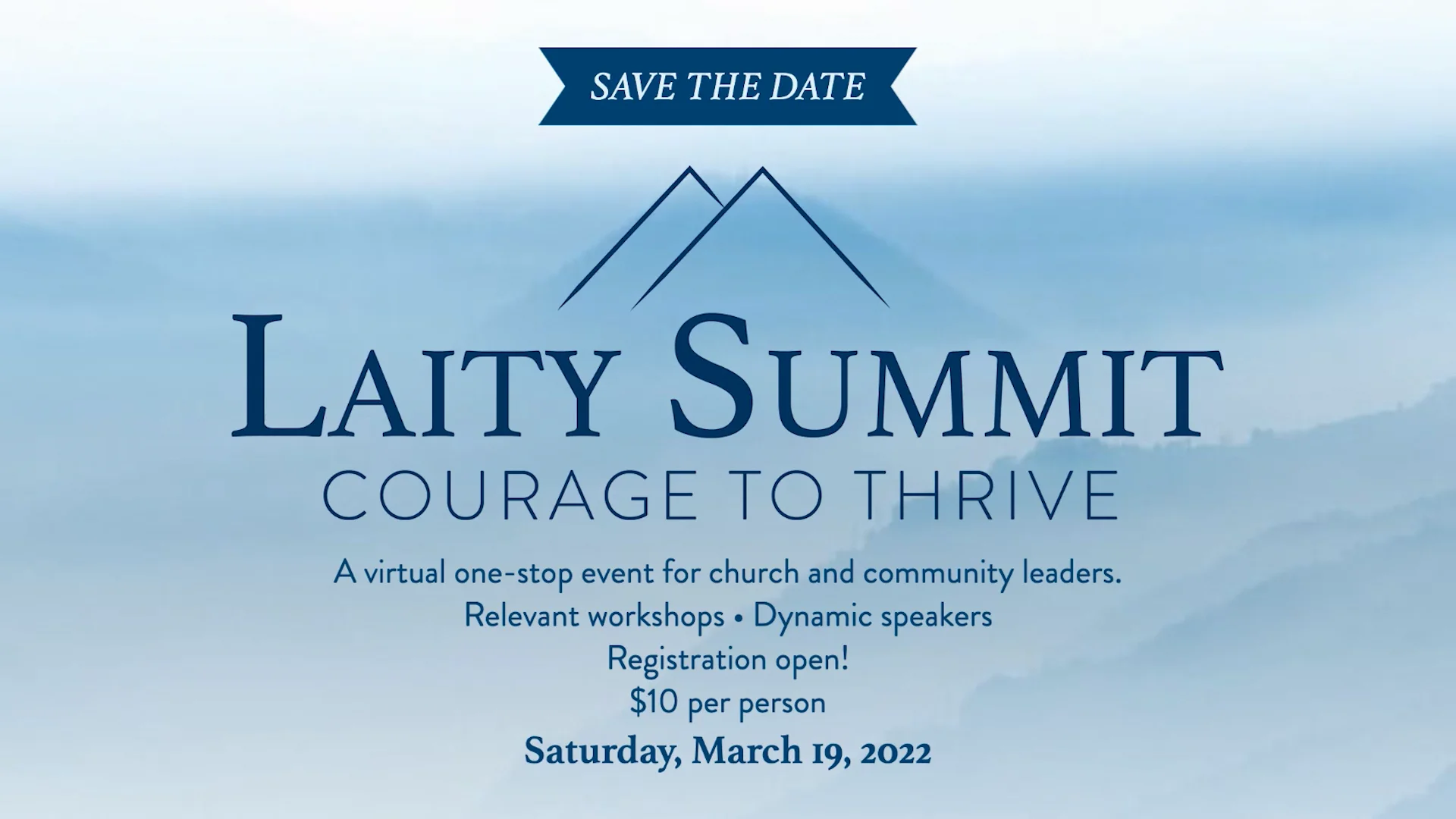 SAVE THE DATE

LAITY SUMMIT
COURAGE TO THRIVE

A virtual one-stop event for church and community leaders.
Relevant workshops • Dynamic speakers
Registration open!
\$10 per person
Saturday, March 19, 2022